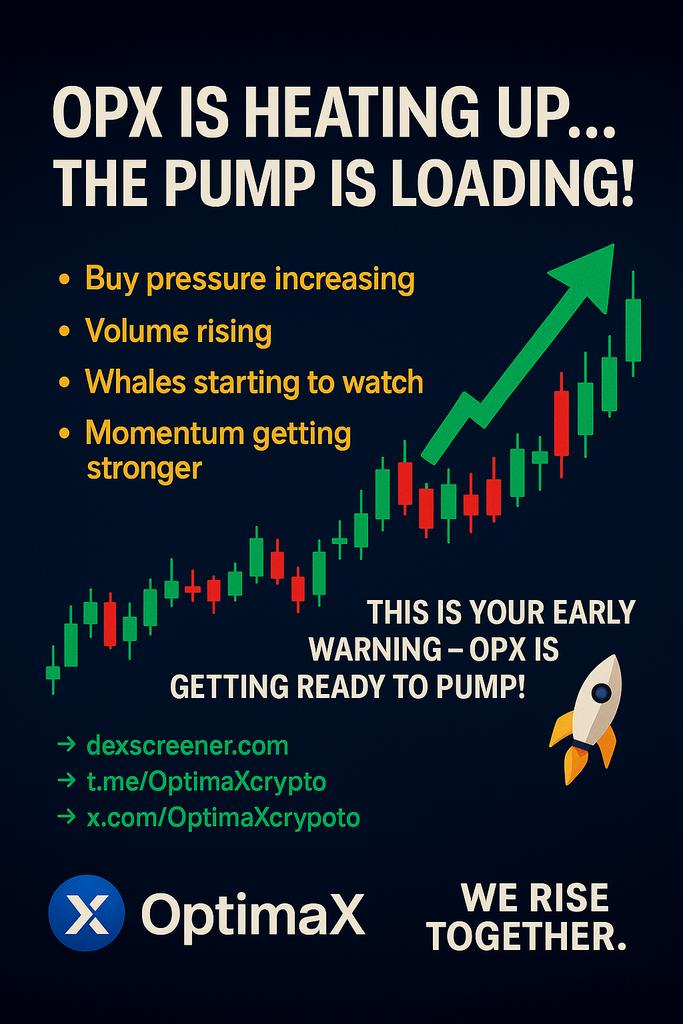 OPX IS HEATING UP... THE PUMP IS LOADING!

• Buy pressure increasing
• Volume rising
• Whales starting to watch
• Momentum getting stronger

THIS IS YOUR EARLY WARNING – OPX IS GETTING READY TO PUMP!

→ dexscreener.com
→ t.me/OptimaXcrypto
→ x.com/OptimaXcrypoto

X OptimaX

WE RISE TOGETHER.